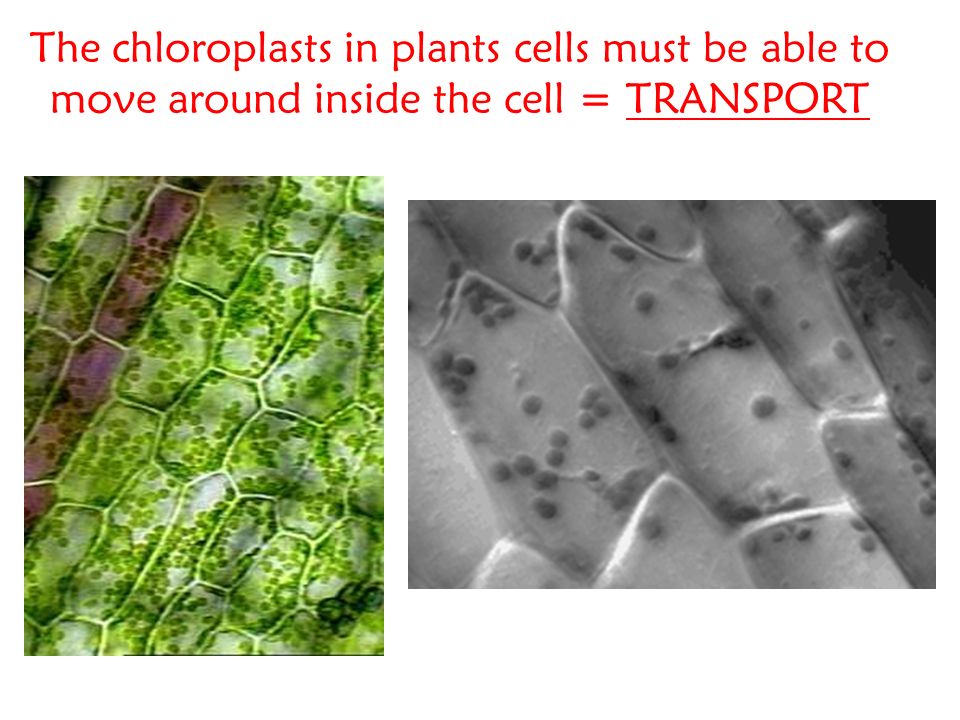 The chloroplasts in plants cells must be able to move around inside the cell = TRANSPORT